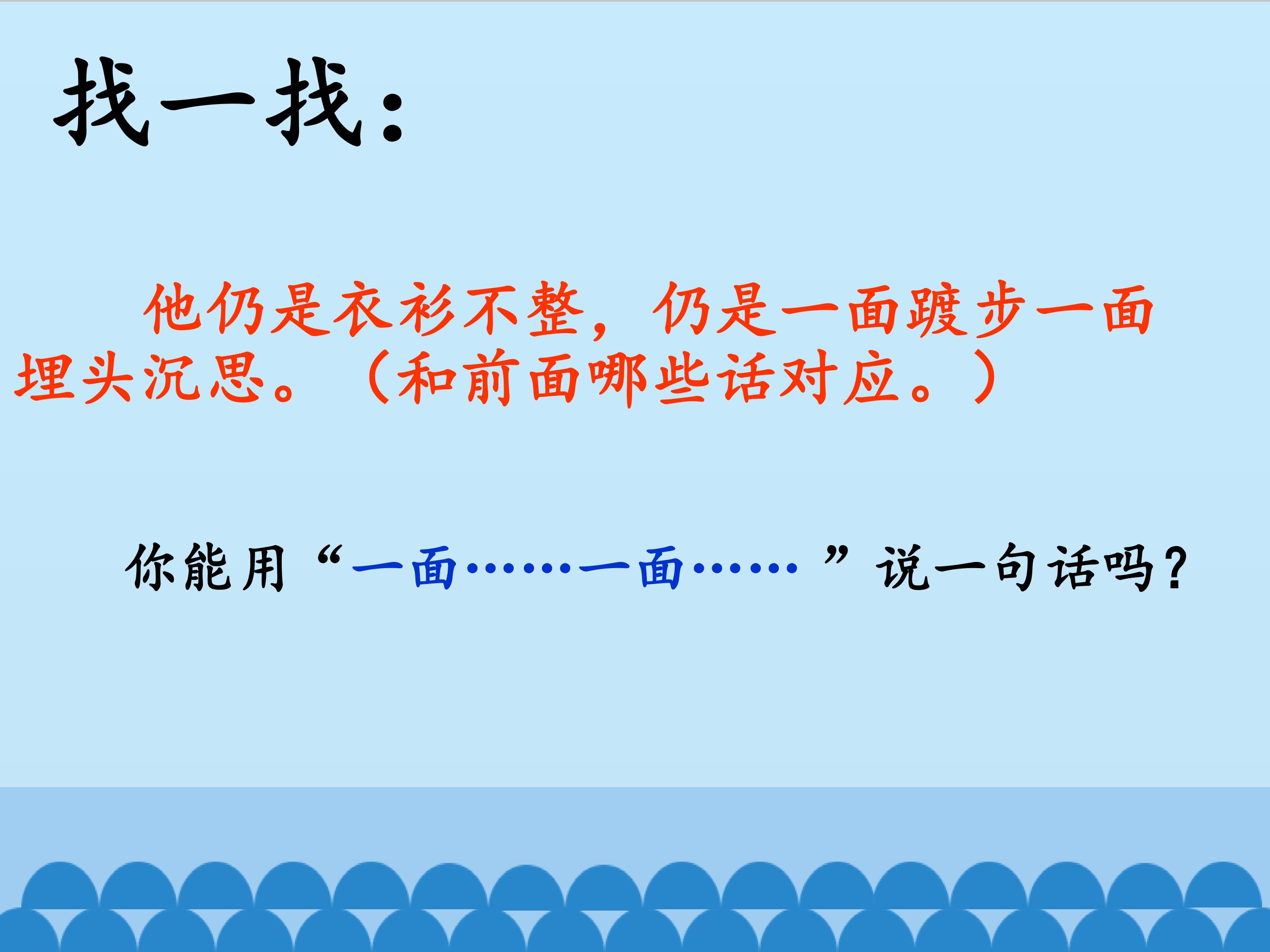 找一找：

他仍是衣衫不整，仍是一面踱步一面埋头沉思。（和前面哪些话对应。）

你能用“一面……一面……”说一句话吗？